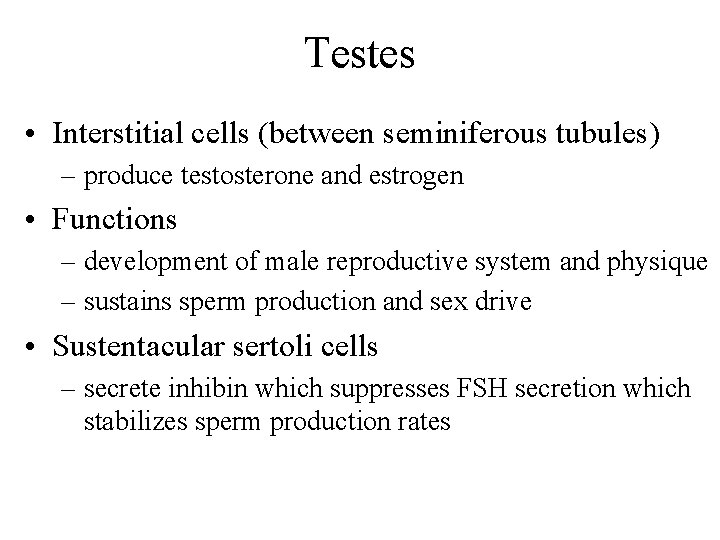 Testes

• Interstitial cells (between seminiferous tubules)
– produce testosterone and estrogen

• Functions
– development of male reproductive system and physique
– sustains sperm production and sex drive

• Sustentacular sertoli cells
– secrete inhibin which suppresses FSH secretion which stabilizes sperm production rates